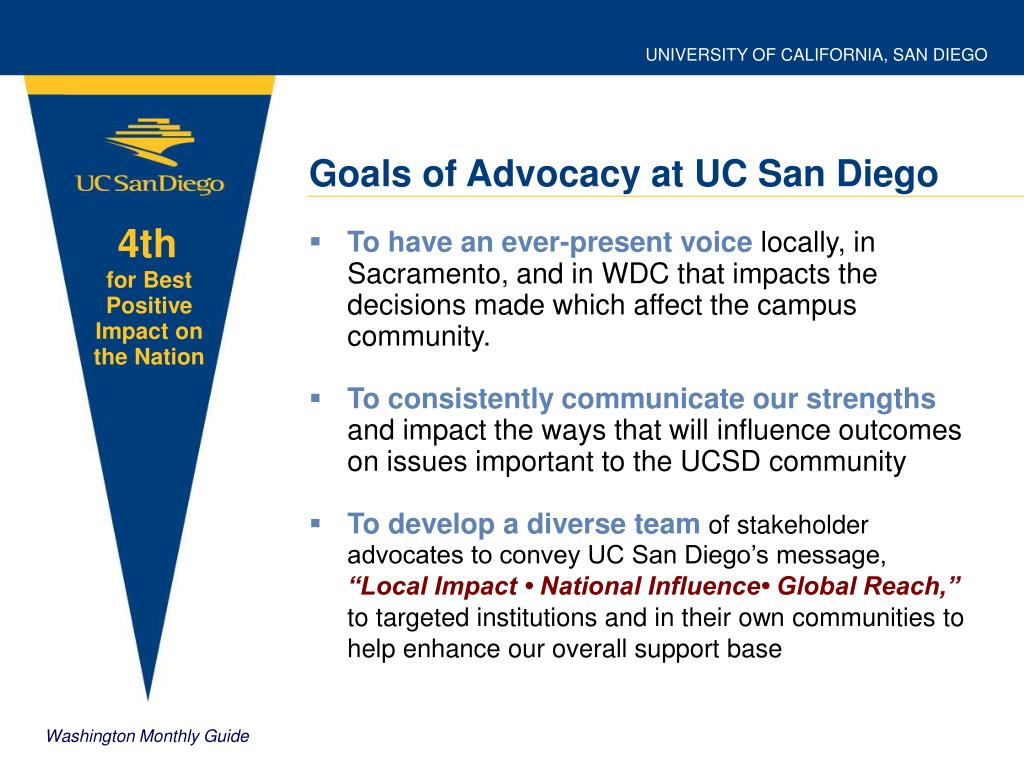 UNIVERSITY OF CALIFORNIA, SAN DIEGO

UC San Diego

4th
for Best Positive Impact on the Nation

Goals of Advocacy at UC San Diego

▪ To have an ever-present voice locally, in Sacramento, and in WDC that impacts the decisions made which affect the campus community.

▪ To consistently communicate our strengths and impact the ways that will influence outcomes on issues important to the UCSD community

▪ To develop a diverse team of stakeholder advocates to convey UC San Diego's message, "Local Impact • National Influence• Global Reach," to targeted institutions and in their own communities to help enhance our overall support base

Washington Monthly Guide